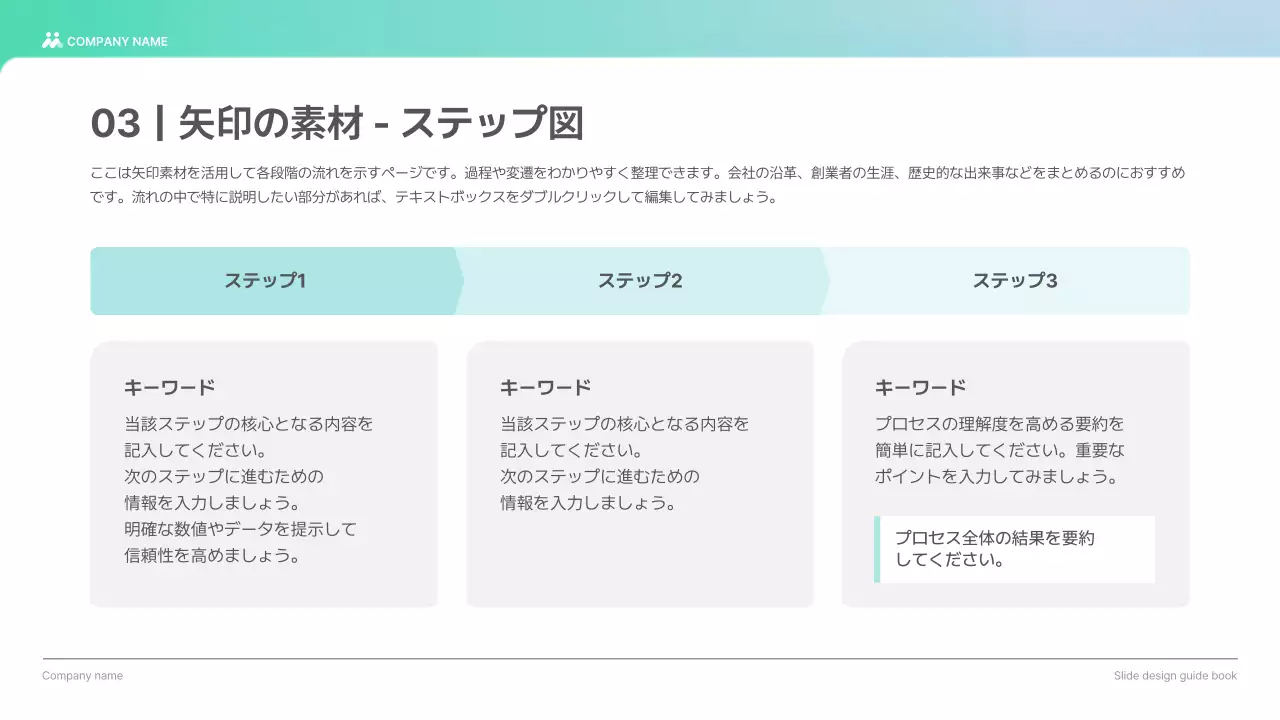 COMPANY NAME

03 | 矢印の素材 - ステップ図

ここは矢印素材を活用して各段階の流れを示すページです。過程や変遷をわかりやすく整理できます。会社の沿革、創業者の生涯、歴史的な出来事などをまとめるのにおすすめです。流れの中で特に説明したい部分があれば、テキストボックスをダブルクリックして編集してみましょう。

ステップ1

ステップ2

ステップ3

キーワード
当該ステップの核心となる内容を記入してください。
次のステップに進むための情報を入力しましょう。
明確な数値やデータを提示して信頼性を高めましょう。

キーワード
当該ステップの核心となる内容を記入してください。
次のステップに進むための情報を入力しましょう。

キーワード
プロセスの理解度を高める要約を簡単に記入してください。重要なポイントを入力してみましょう。

プロセス全体の結果を要約してください。

Company name

Slide design guide book